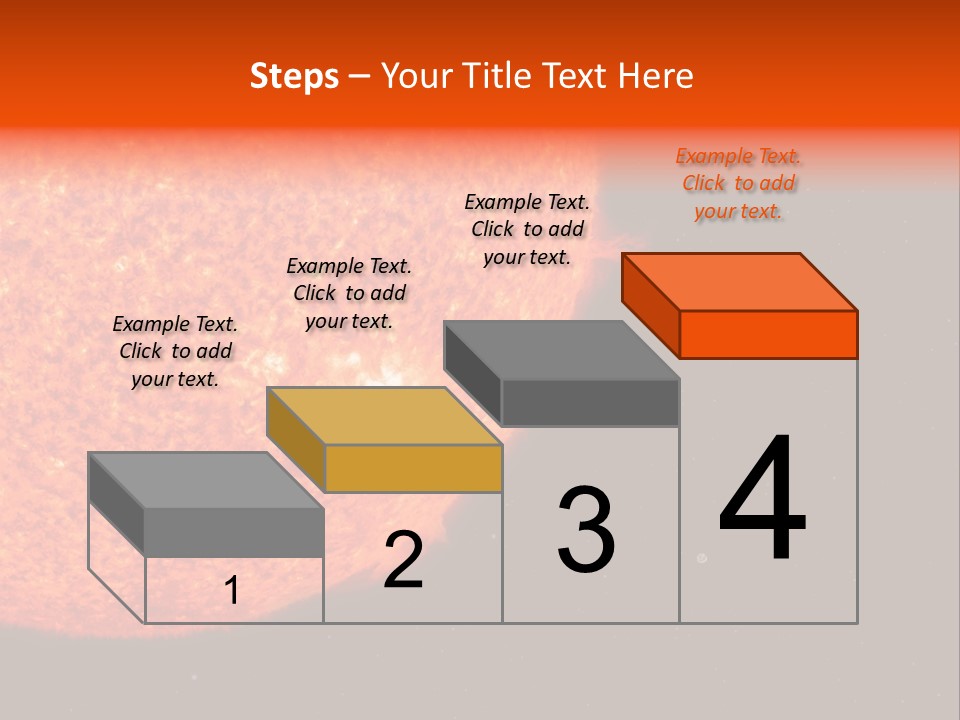 Steps – Your Title Text Here

Example Text. Click to add your text.

Example Text. Click to add your text.

Example Text. Click to add your text.

Example Text. Click to add your text.

1

2

3

4